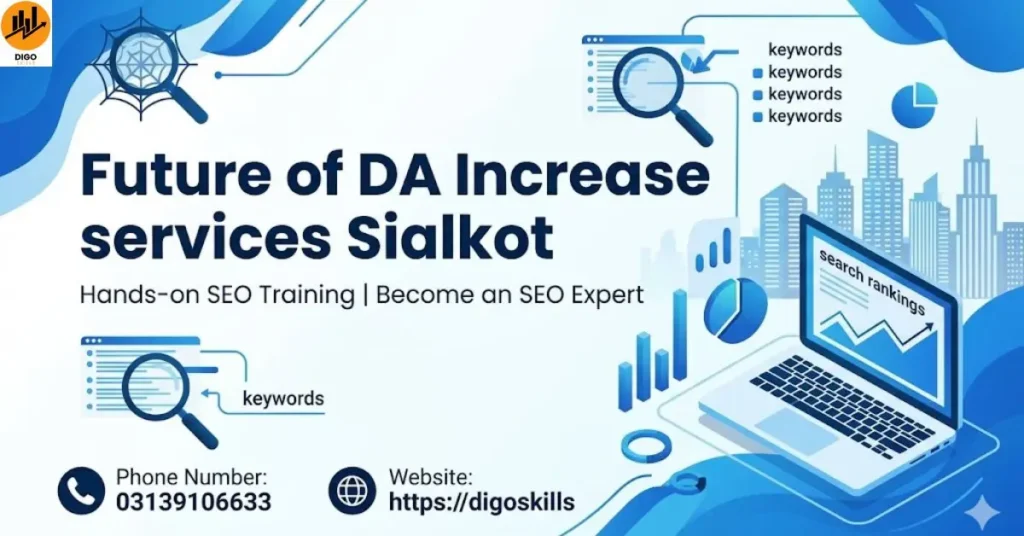 DIGO

keywords
keywords
keywords
keywords

Future of DA Increase services Sialkot

Hands-on SEO Training | Become an SEO Expert

search rankings

keywords

Phone Number:
03139106633

Website:
https://digoskills